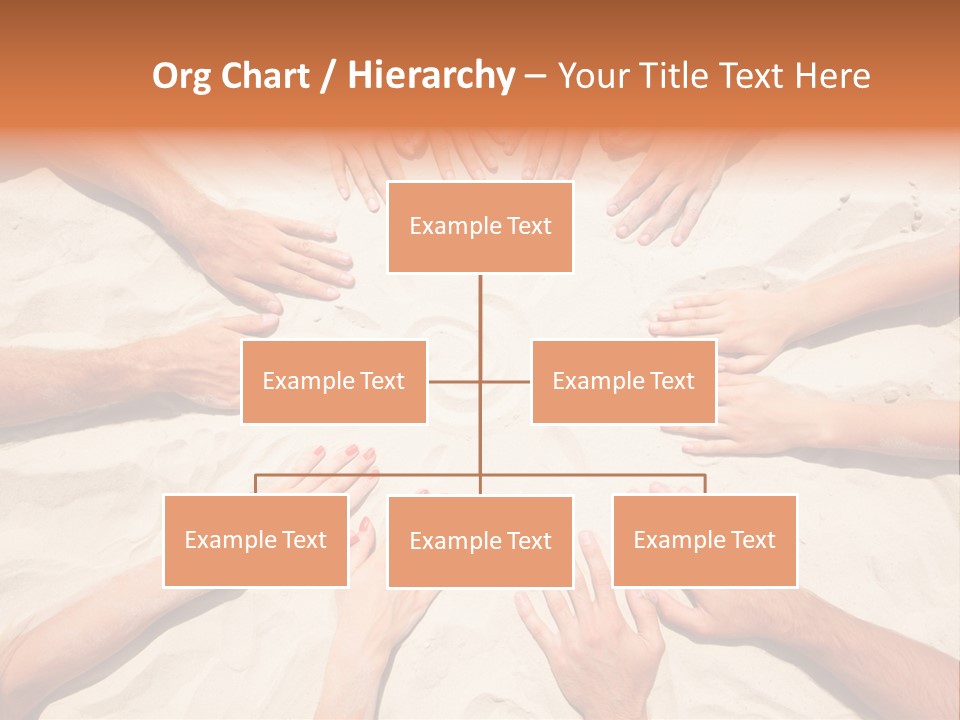 Org Chart / Hierarchy – Your Title Text Here

Example Text

Example Text

Example Text

Example Text

Example Text

Example Text